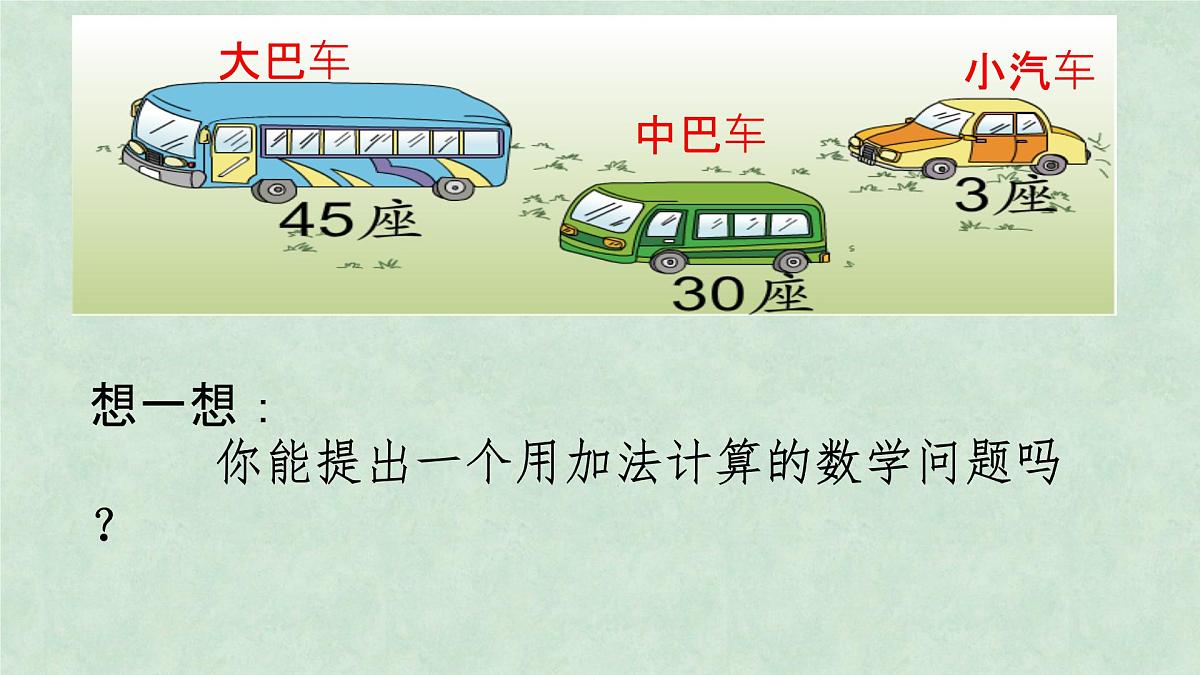 大巴车

45座

中巴车

30座

小汽车

3座

想一想：

你能提出一个用加法计算的数学问题吗？